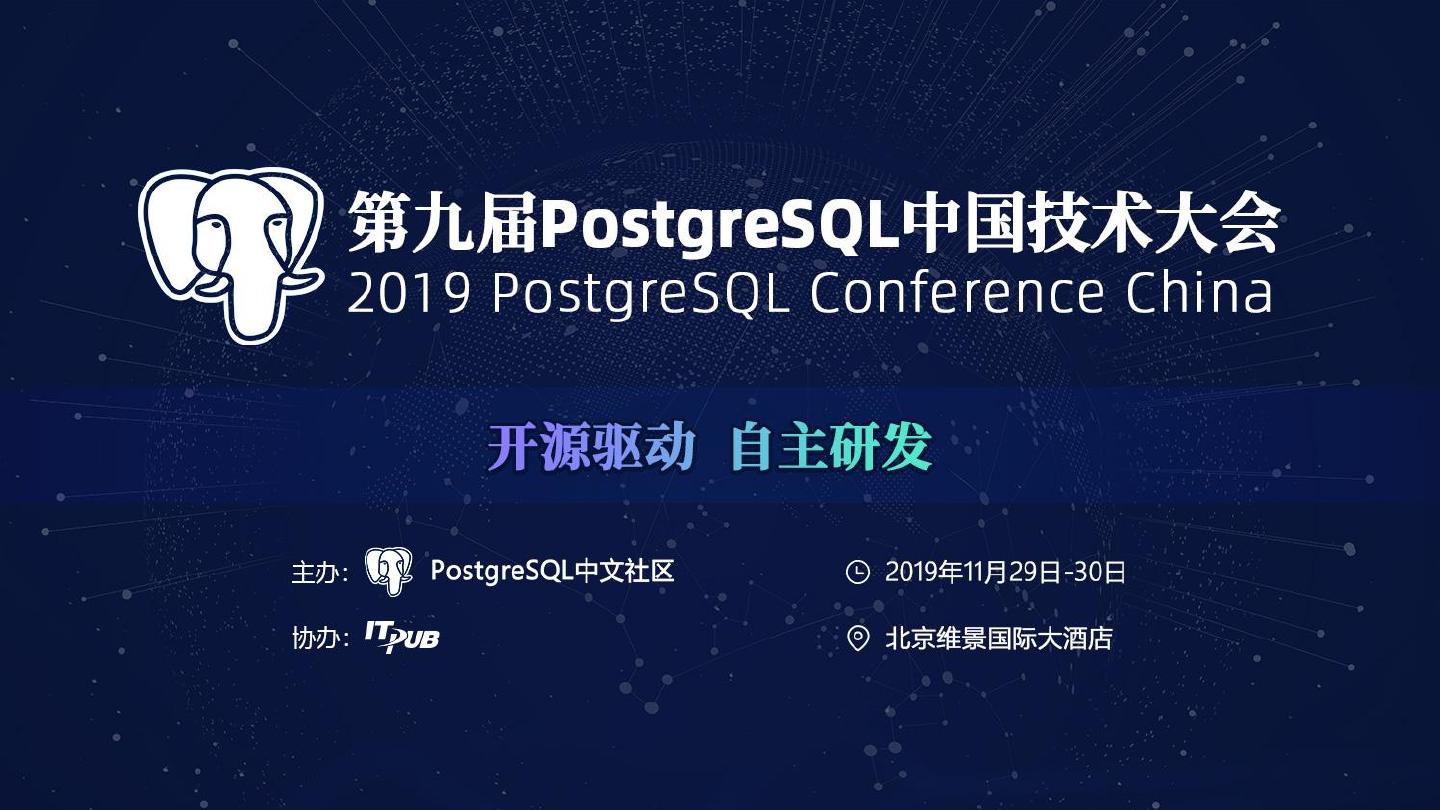 第九届PostgreSQL中国技术大会
2019 PostgreSQL Conference China

开源驱动 自主研发

主办: PostgreSQL中文社区

协办: ITPUB

2019年11月29日-30日

北京维景国际大酒店